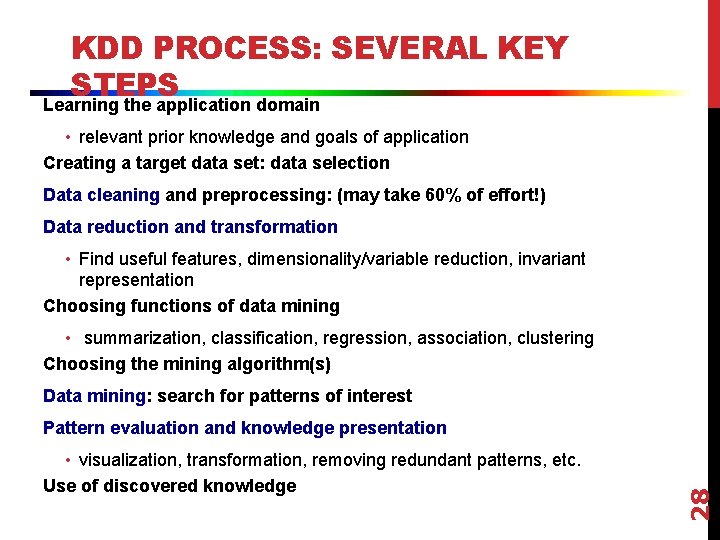 KDD PROCESS: SEVERAL KEY STEPS

Learning the application domain

• relevant prior knowledge and goals of application

Creating a target data set: data selection

Data cleaning and preprocessing: (may take 60% of effort!)

Data reduction and transformation

• Find useful features, dimensionality/variable reduction, invariant representation

Choosing functions of data mining

• summarization, classification, regression, association, clustering

Choosing the mining algorithm(s)

Data mining: search for patterns of interest

Pattern evaluation and knowledge presentation

• visualization, transformation, removing redundant patterns, etc.

Use of discovered knowledge

28